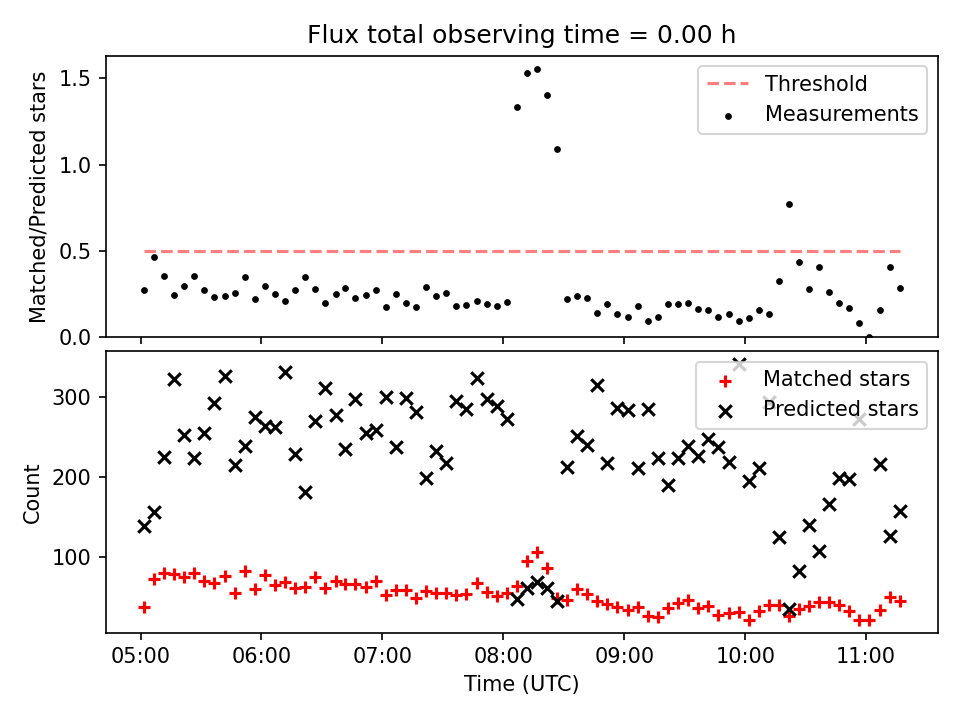 Flux total observing time = 0.00 h

Matched/Predicted stars

1.5
1.0
0.5
0.0

Threshold
Measurements

Count

300
200
100

Matched stars
Predicted stars

05:00
06:00
07:00
08:00
09:00
10:00
11:00

Time (UTC)